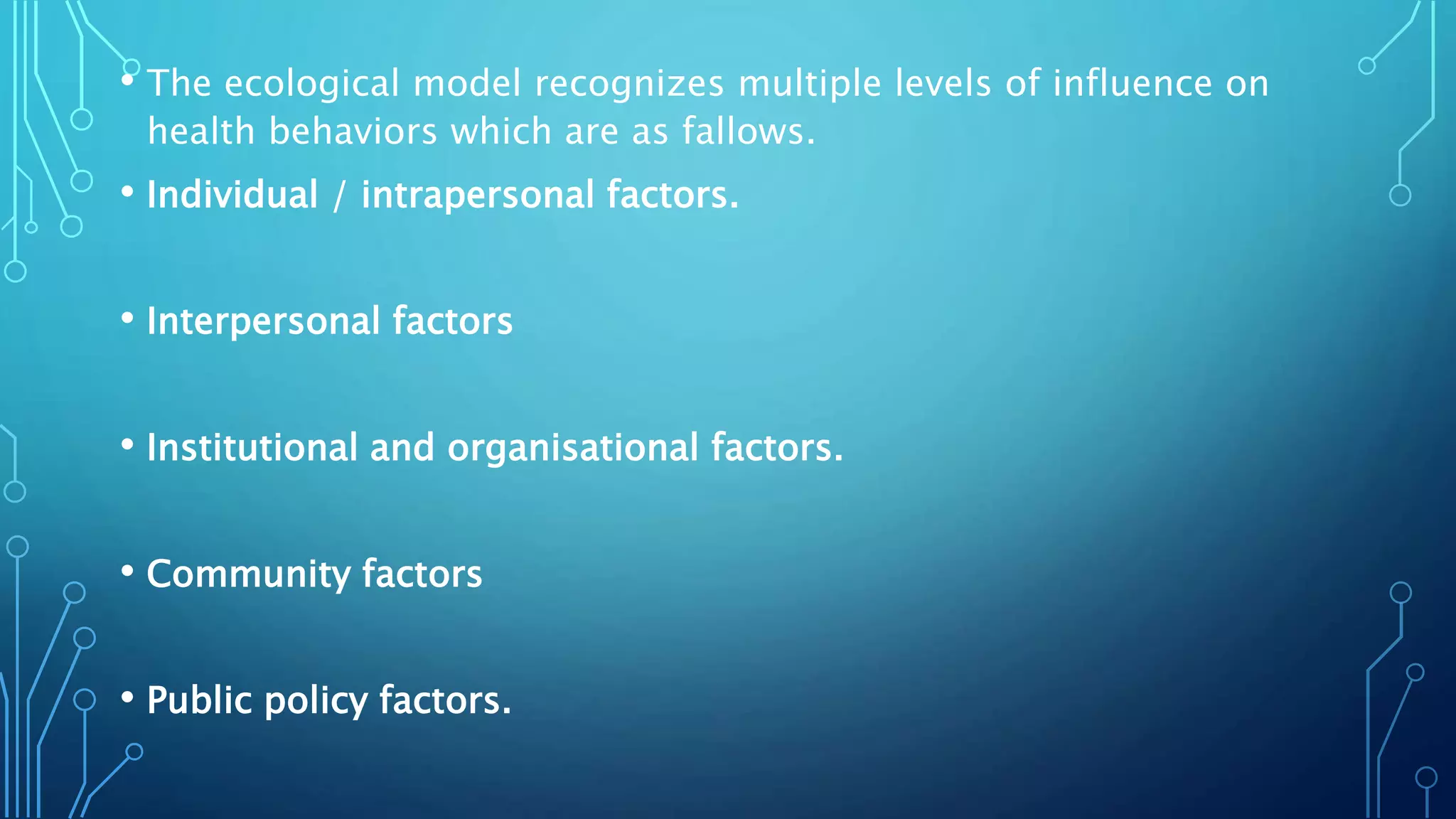 • The ecological model recognizes multiple levels of influence on health behaviors which are as fallows.

• Individual / intrapersonal factors.

• Interpersonal factors

• Institutional and organisational factors.

• Community factors

• Public policy factors.